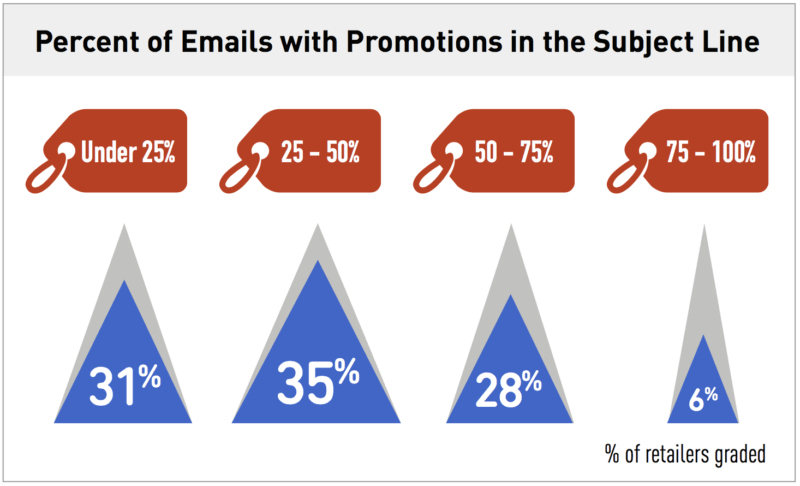 Percent of Emails with Promotions in the Subject Line

Under 25%

25 - 50%

50 - 75%

75 - 100%

31%

35%

28%

6%

% of retailers graded